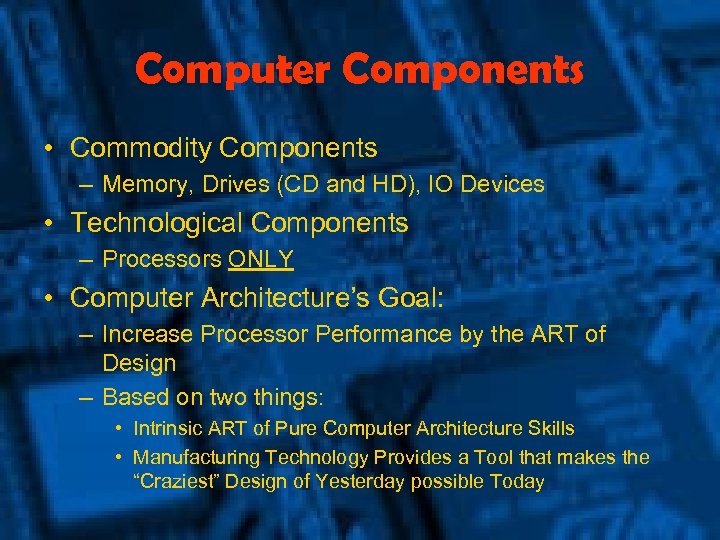 Computer Components

• Commodity Components
– Memory, Drives (CD and HD), IO Devices
• Technological Components
– Processors ONLY
• Computer Architecture's Goal:
– Increase Processor Performance by the ART of Design
– Based on two things:
• Intrinsic ART of Pure Computer Architecture Skills
• Manufacturing Technology Provides a Tool that makes the "Craziest" Design of Yesterday possible Today